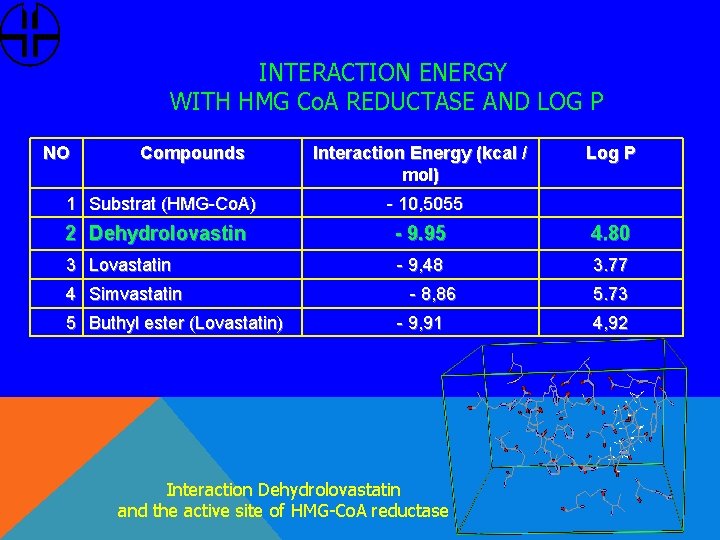 INTERACTION ENERGY
WITH HMG CoA REDUCTASE AND LOG P

| NO | Compounds | Interaction Energy (kcal / mol) | Log P |
|---|---|---|---|
| 1 | Substrat (HMG-CoA) | - 10,5055 | |
| 2 | Dehydrolovastin | - 9.95 | 4.80 |
| 3 | Lovastatin | - 9,48 | 3.77 |
| 4 | Simvastatin | - 8,86 | 5.73 |
| 5 | Buthyl ester (Lovastatin) | - 9,91 | 4,92 |

Interaction Dehydrolovastatin
and the active site of HMG-CoA reductase